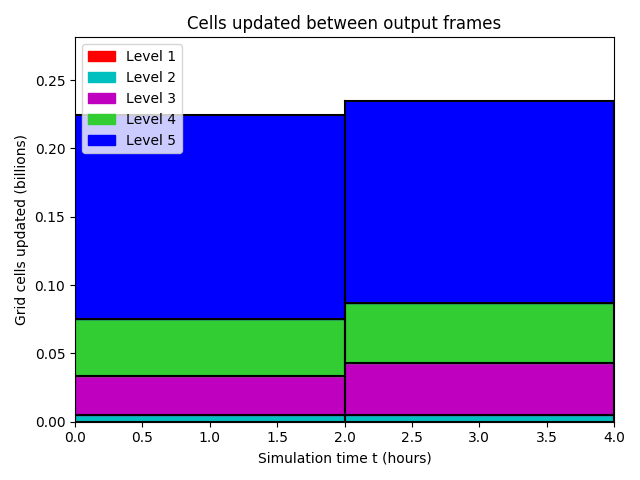 Cells updated between output frames

Level 1
Level 2
Level 3
Level 4
Level 5

Grid cells updated (billions)

0.25
0.20
0.15
0.10
0.05
0.00

0.0
0.5
1.0
1.5
2.0
2.5
3.0
3.5
4.0

Simulation time t (hours)